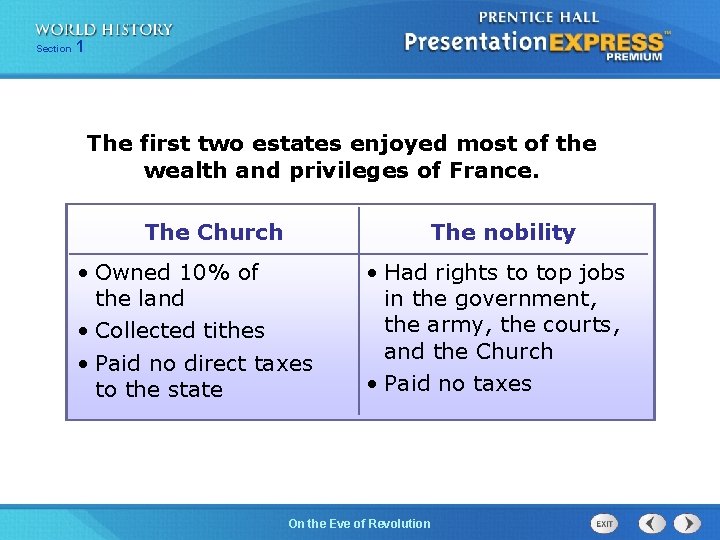 WORLD HISTORY
Section 1

PRENTICE HALL
PresentationEXPRESS™
PREMIUM

The first two estates enjoyed most of the wealth and privileges of France.

| The Church | The nobility |
|---|---|
| • Owned 10% of the land<br>• Collected tithes<br>• Paid no direct taxes to the state | • Had rights to top jobs in the government, the army, the courts, and the Church<br>• Paid no taxes |

On the Eve of Revolution

EXIT